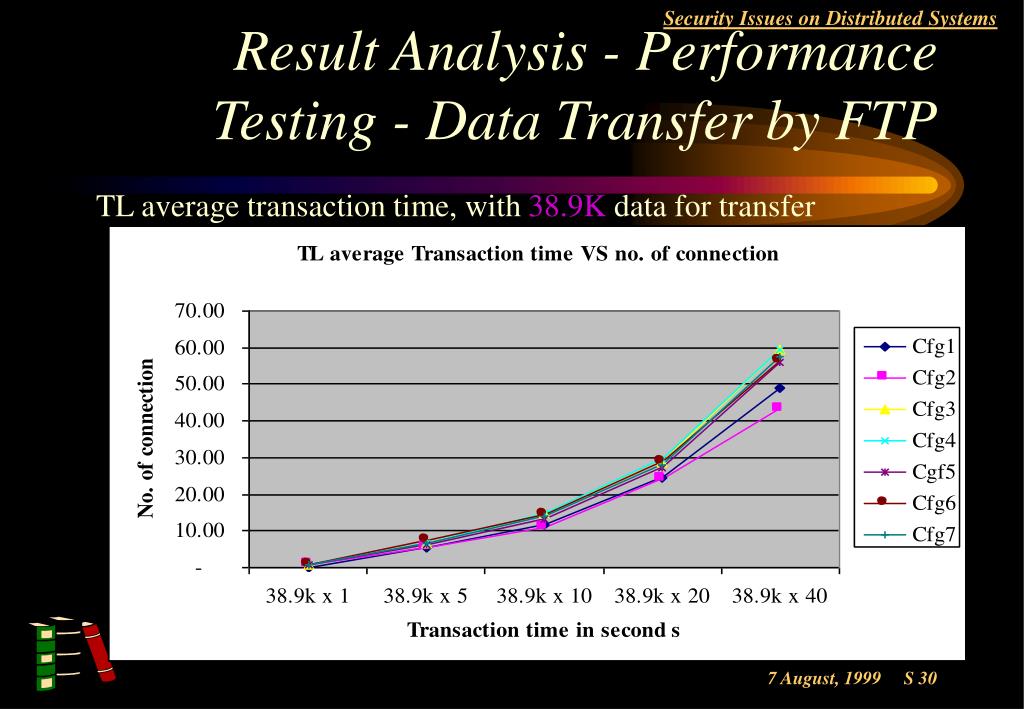 Security Issues on Distributed Systems

Result Analysis - Performance Testing - Data Transfer by FTP

TL average transaction time, with 38.9K data for transfer

TL average Transaction time VS no. of connection

No. of connection

70.00
60.00
50.00
40.00
30.00
20.00
10.00
-

38.9k x 1
38.9k x 5
38.9k x 10
38.9k x 20
38.9k x 40

Transaction time in second s

Cfg1
Cfg2
Cfg3
Cfg4
Cgf5
Cfg6
Cfg7

7 August, 1999 S 30